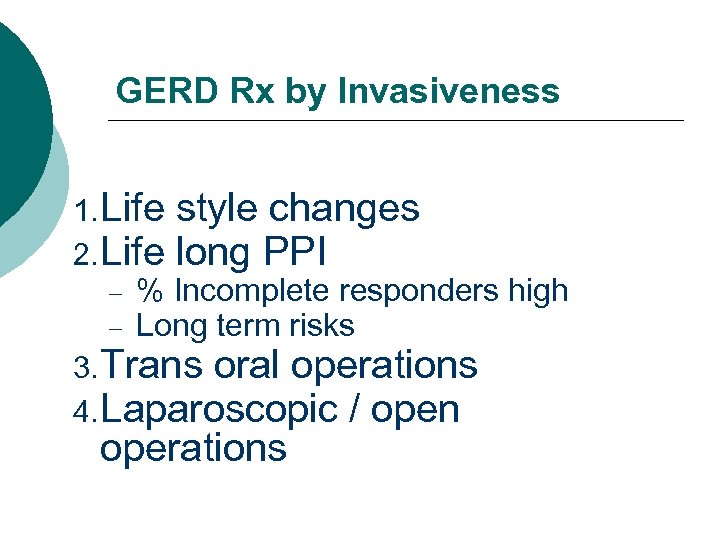 GERD Rx by Invasiveness

1. Life style changes
2. Life long PPI
– % Incomplete responders high
– Long term risks
3. Trans oral operations
4. Laparoscopic / open operations